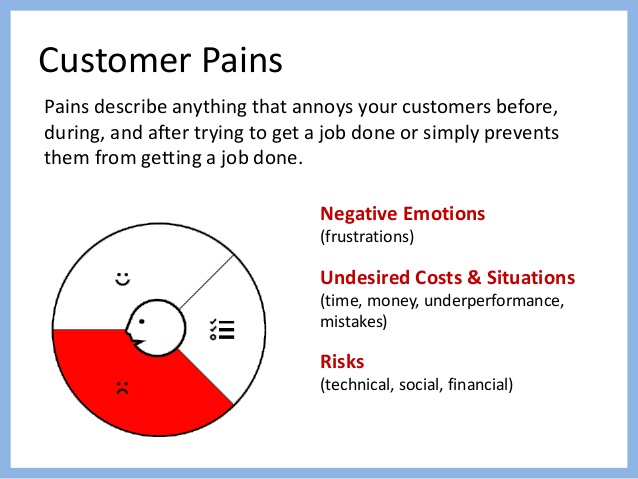 Customer Pains

Pains describe anything that annoys your customers before, during, and after trying to get a job done or simply prevents them from getting a job done.

Negative Emotions
(frustrations)

Undesired Costs & Situations
(time, money, underperformance, mistakes)

Risks
(technical, social, financial)